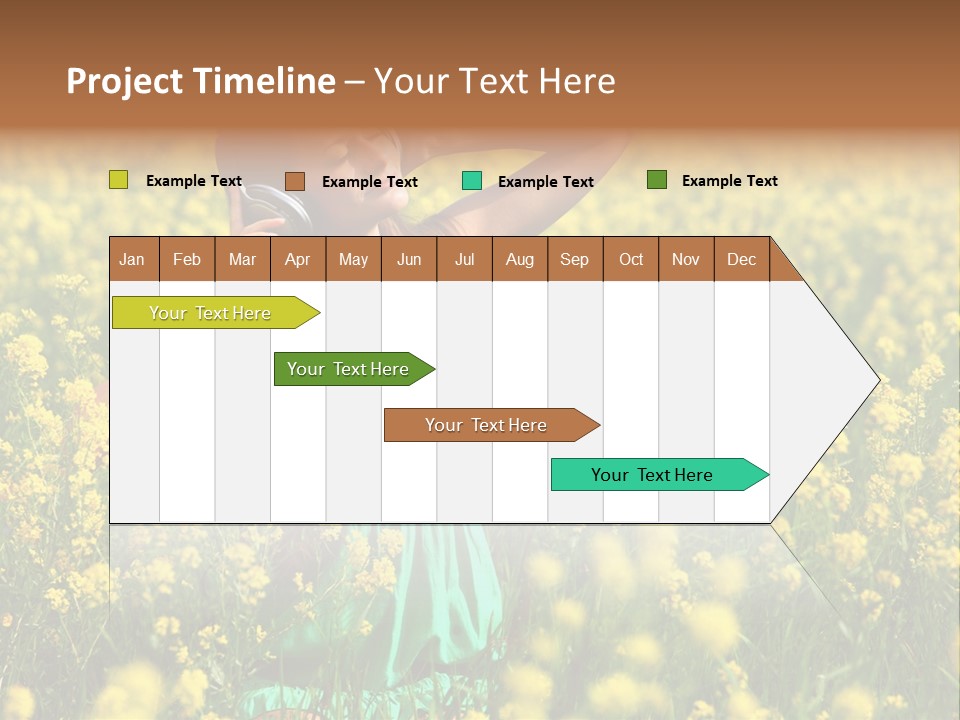 Project Timeline – Your Text Here

Example Text
Example Text
Example Text
Example Text

| Jan | Feb | Mar | Apr | May | Jun | Jul | Aug | Sep | Oct | Nov | Dec |
|---|---|---|---|---|---|---|---|---|---|---|---|

Your Text Here
Your Text Here
Your Text Here
Your Text Here